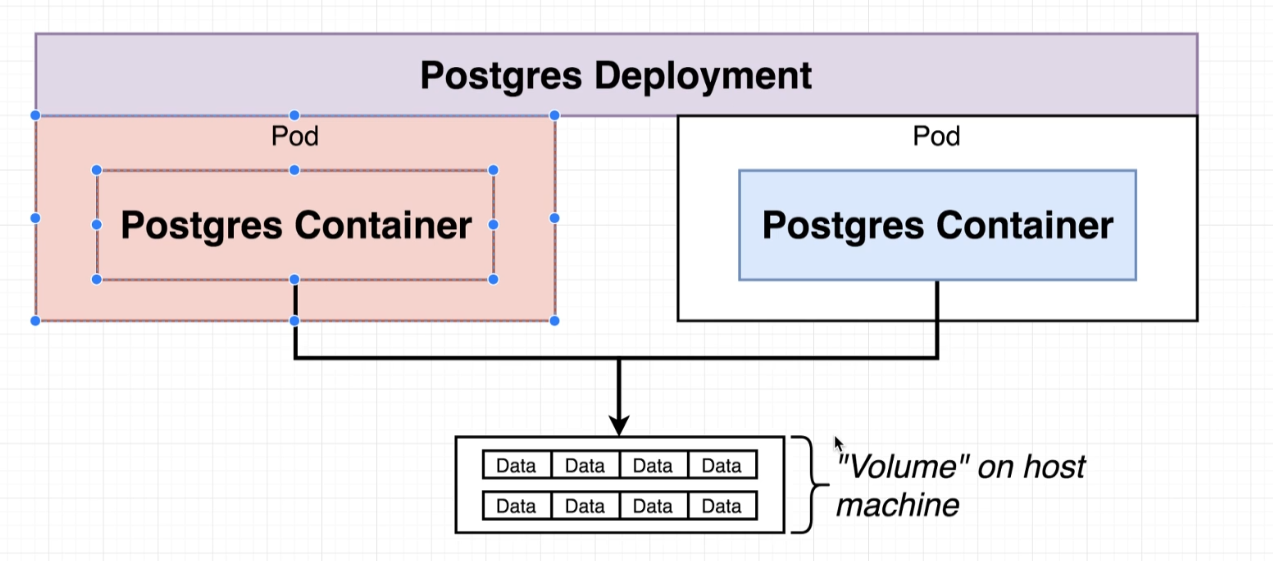 Postgres Deployment

Pod

Postgres Container

Pod

Postgres Container

| Data | Data | Data | Data |
|---|---|---|---|
| Data | Data | Data | Data |

"Volume" on host machine